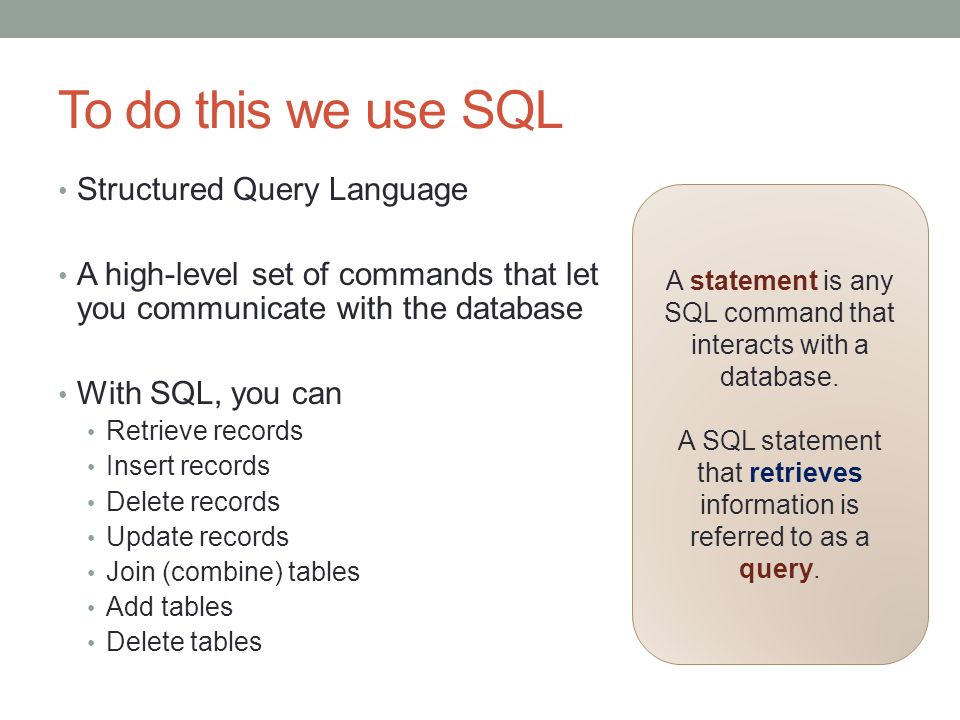 To do this we use SQL

• Structured Query Language

• A high-level set of commands that let you communicate with the database

• With SQL, you can
  • Retrieve records
  • Insert records
  • Delete records
  • Update records
  • Join (combine) tables
  • Add tables
  • Delete tables

A statement is any SQL command that interacts with a database.

A SQL statement that retrieves information is referred to as a query.